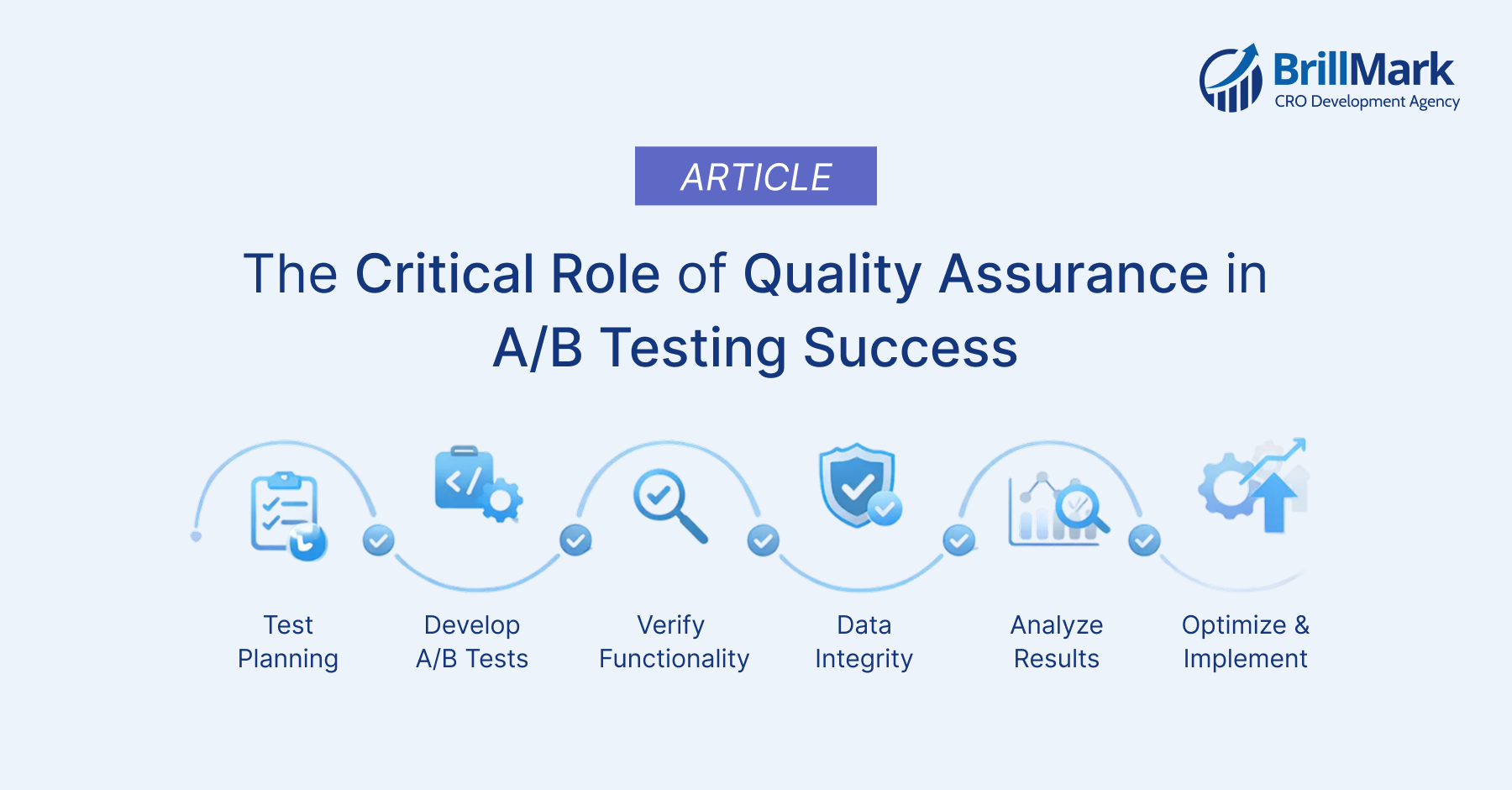 BrillMark
CRO Development Agency

ARTICLE

The Critical Role of Quality Assurance in A/B Testing Success

Test Planning

Develop A/B Tests

Verify Functionality

Data Integrity

Analyze Results

Optimize & Implement